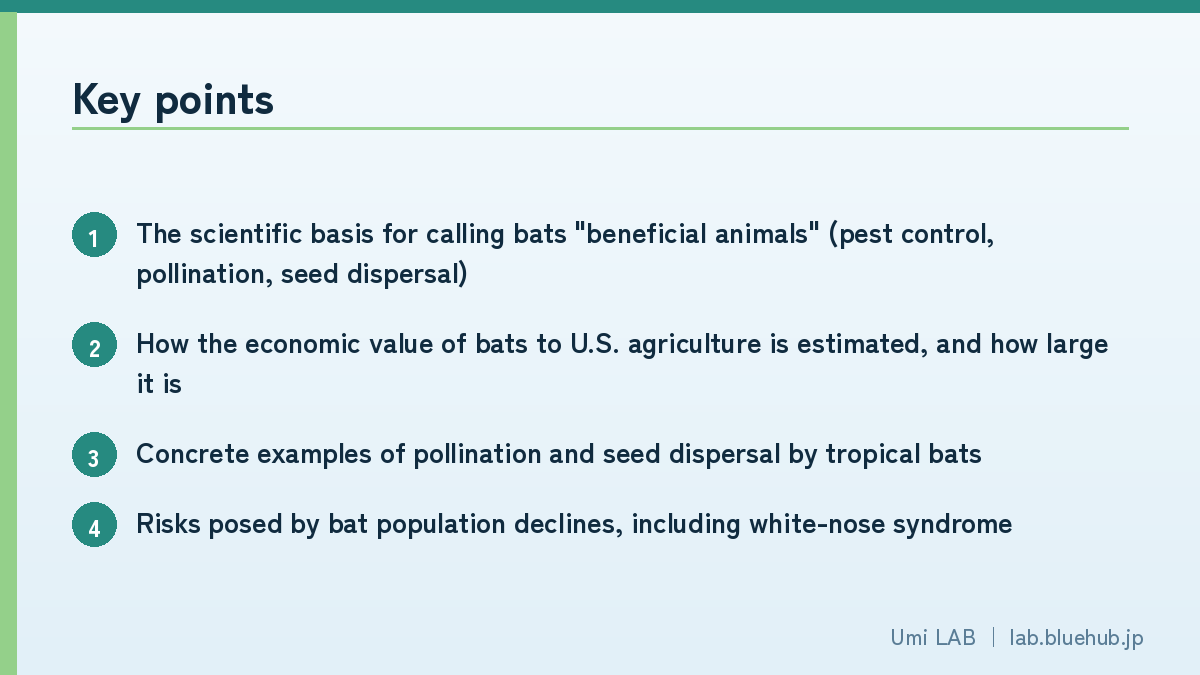 Key points

1 The scientific basis for calling bats "beneficial animals" (pest control, pollination, seed dispersal)

2 How the economic value of bats to U.S. agriculture is estimated, and how large it is

3 Concrete examples of pollination and seed dispersal by tropical bats

4 Risks posed by bat population declines, including white-nose syndrome

Umi LAB | lab.bluehub.jp